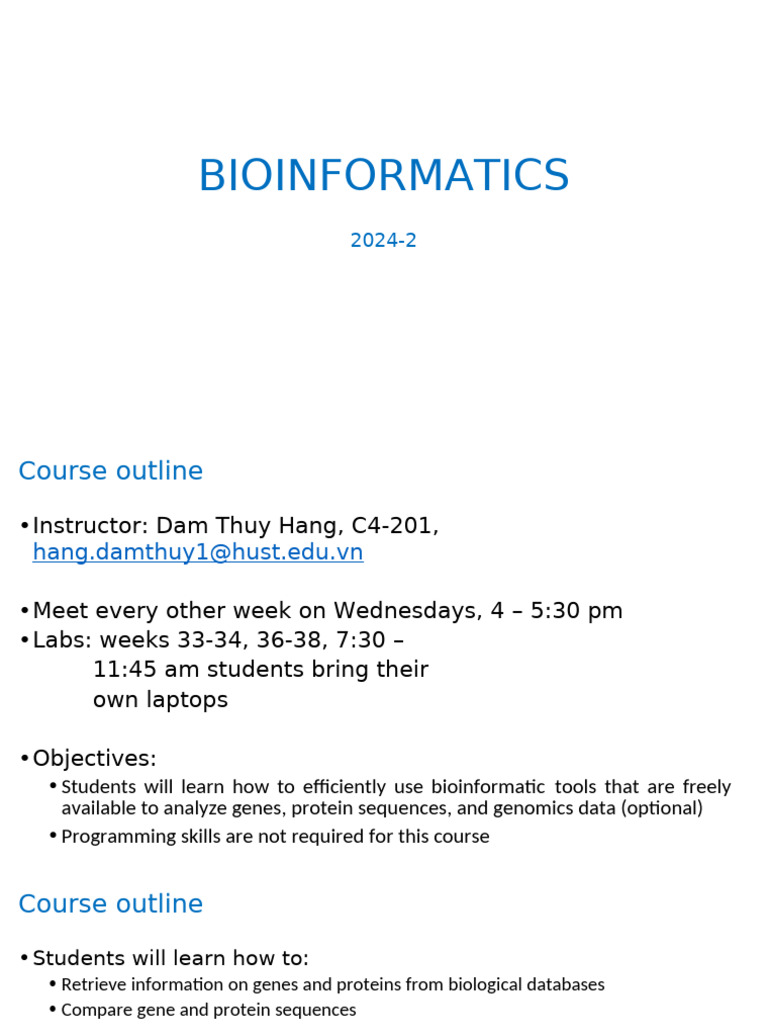 BIOINFORMATICS

2024-2

Course outline

• Instructor: Dam Thuy Hang, C4-201, hang.damthuy1@hust.edu.vn

• Meet every other week on Wednesdays, 4 – 5:30 pm
• Labs: weeks 33-34, 36-38, 7:30 – 11:45 am students bring their own laptops

• Objectives:
 • Students will learn how to efficiently use bioinformatic tools that are freely available to analyze genes, protein sequences, and genomics data (optional)
 • Programming skills are not required for this course

Course outline

• Students will learn how to:
 • Retrieve information on genes and proteins from biological databases
 • Compare gene and protein sequences